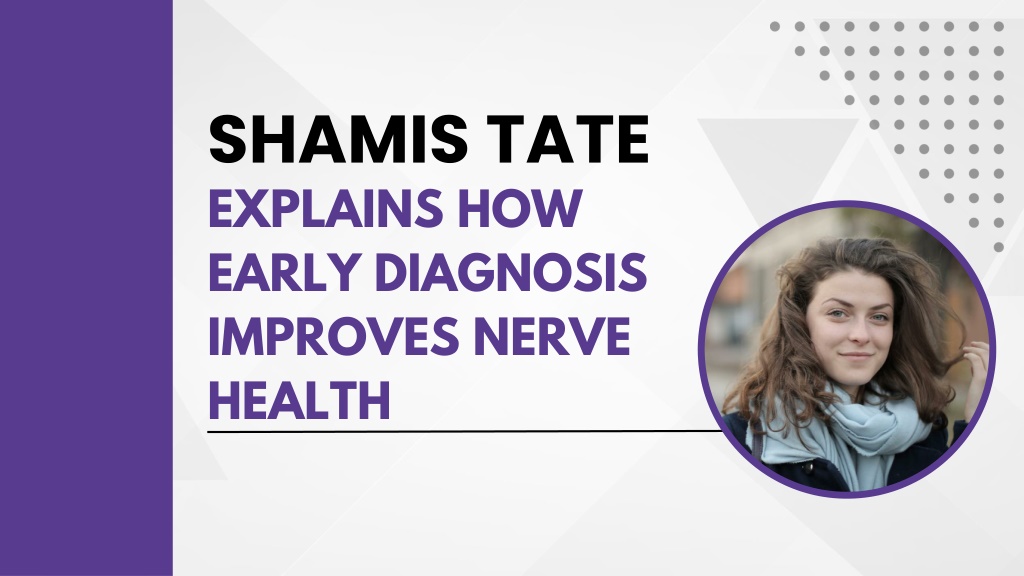 SHAMIS TATE
EXPLAINS HOW EARLY DIAGNOSIS IMPROVES NERVE HEALTH